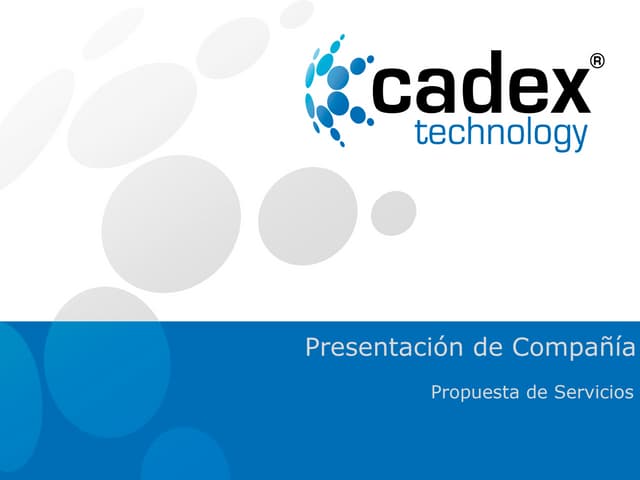 cadex®
technology

Presentación de Compañía

Propuesta de Servicios